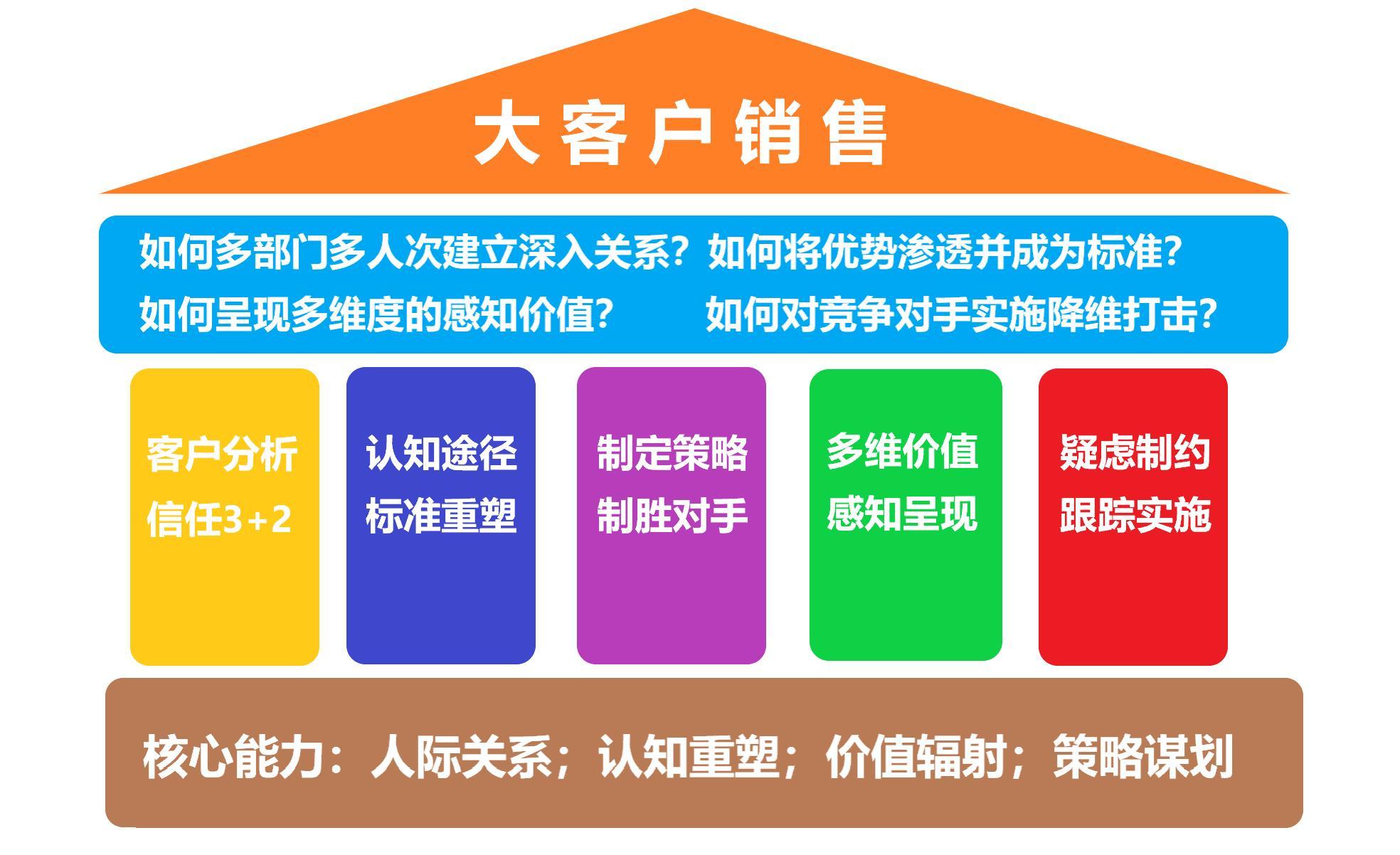 大客户销售

如何多部门多人次建立深入关系？如何将优势渗透并成为标准？
如何呈现多维度的感知价值？ 如何对竞争对手实施降维打击？

客户分析
信任3+2

认知途径
标准重塑

制定策略
制胜对手

多维价值
感知呈现

疑虑制约
跟踪实施

核心能力：人际关系；认知重塑；价值辐射；策略谋划